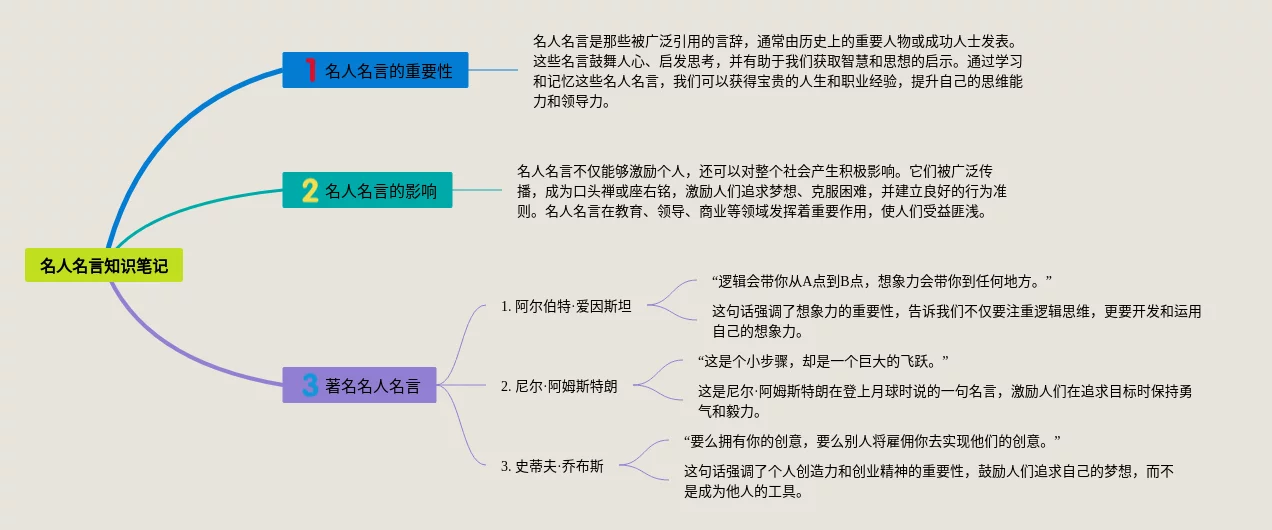 名人名言知识笔记

1 名人名言的重要性

名人名言是那些被广泛引用的言辞，通常由历史上的重要人物或成功人士发表。这些名言鼓舞人心、启发思考，并有助于我们获取智慧和思想的启示。通过学习和记忆这些名人名言，我们可以获得宝贵的人生和职业经验，提升自己的思维能力和领导力。

2 名人名言的影响

名人名言不仅能够激励个人，还可以对整个社会产生积极影响。它们被广泛传播，成为口头禅或座右铭，激励人们追求梦想、克服困难，并建立良好的行为准则。名人名言在教育、领导、商业等领域发挥着重要作用，使人们受益匪浅。

3 著名名人名言

1. 阿尔伯特·爱因斯坦

“逻辑会带你从A点到B点，想象力会带你到任何地方。”

这句话强调了想象力的重要性，告诉我们不仅要注重逻辑思维，更要开发和运用自己的想象力。

2. 尼尔·阿姆斯特朗

“这是个小步骤，却是一个巨大的飞跃。”

这是尼尔·阿姆斯特朗在登上月球时说的一句名言，激励人们在追求目标时保持勇气和毅力。

3. 史蒂夫·乔布斯

“要么拥有你的创意，要么别人将雇佣你去实现他们的创意。”

这句话强调了个人创造力和创业精神的重要性，鼓励人们追求自己的梦想，而不是成为他人的工具。